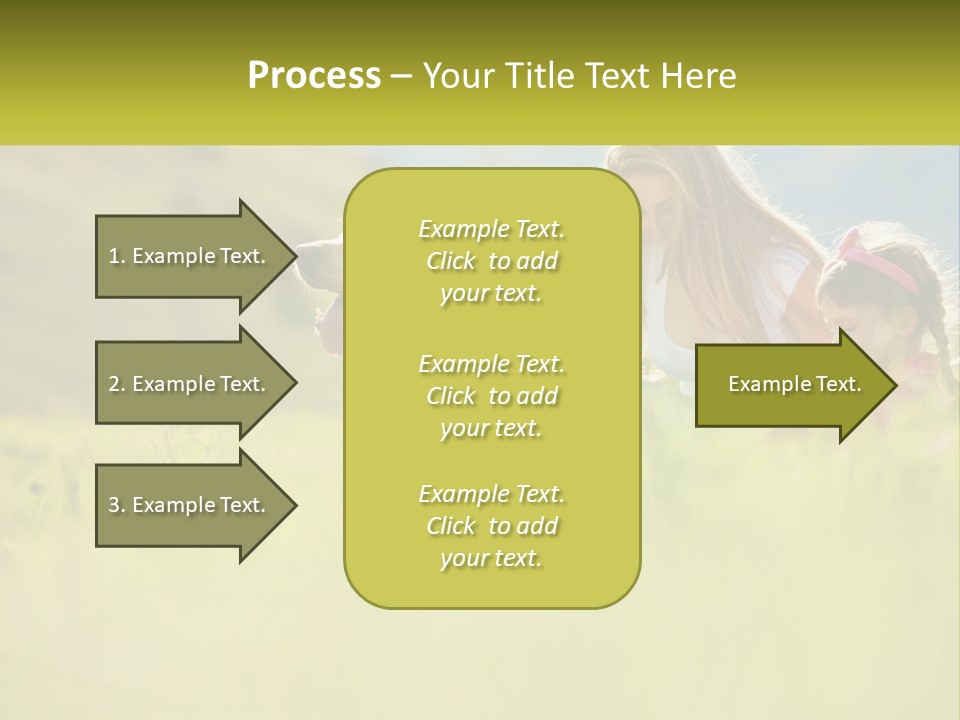 Process – Your Title Text Here

1. Example Text.

2. Example Text.

3. Example Text.

Example Text. Click to add your text.

Example Text. Click to add your text.

Example Text. Click to add your text.

Example Text.